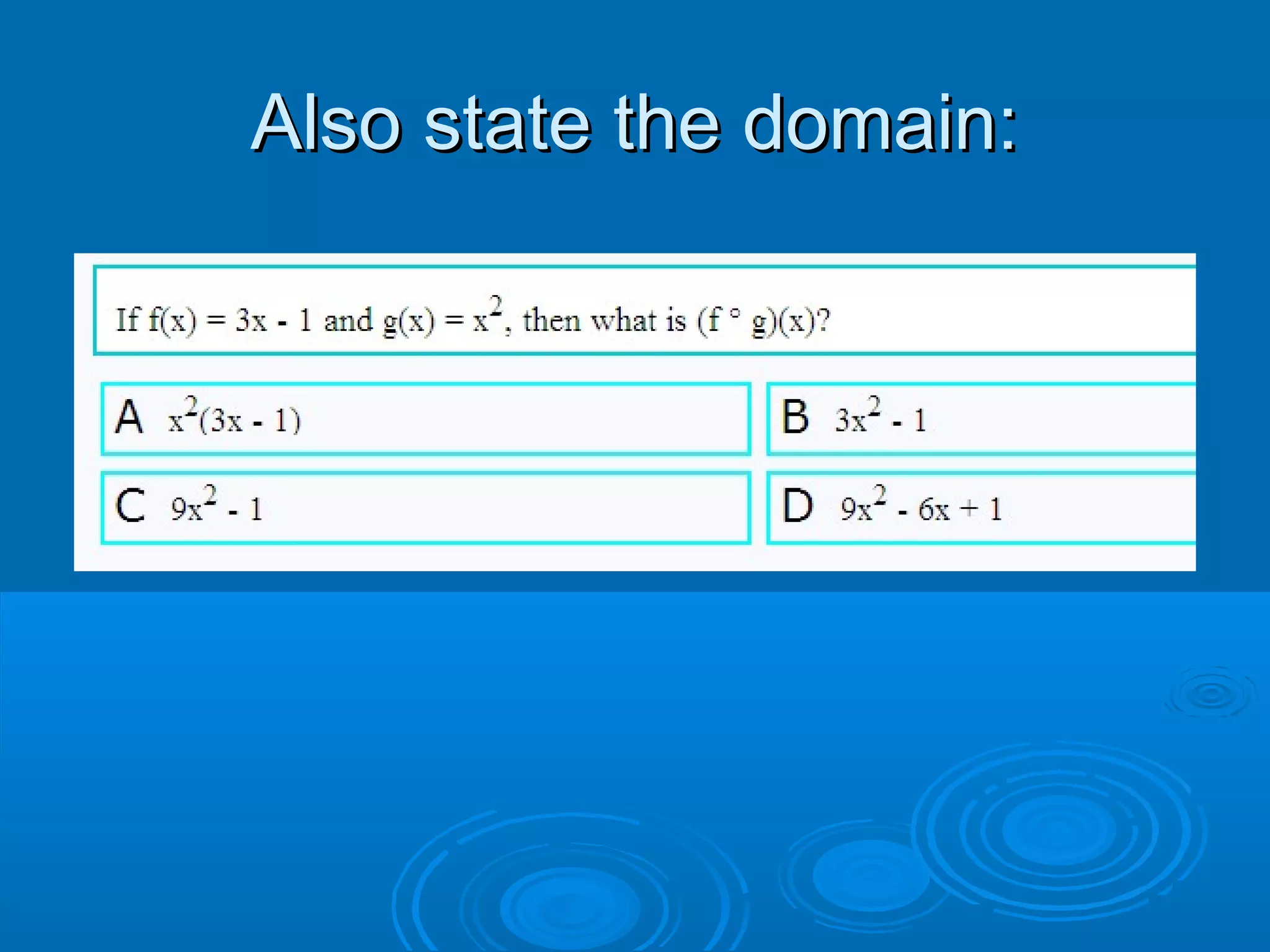 Also state the domain:

If $f(x) = 3x - 1$ and $g(x) = x^2$, then what is $(f \circ g)(x)$?

A $x^2(3x - 1)$

B $3x^2 - 1$

C $9x^2 - 1$

D $9x^2 - 6x + 1$